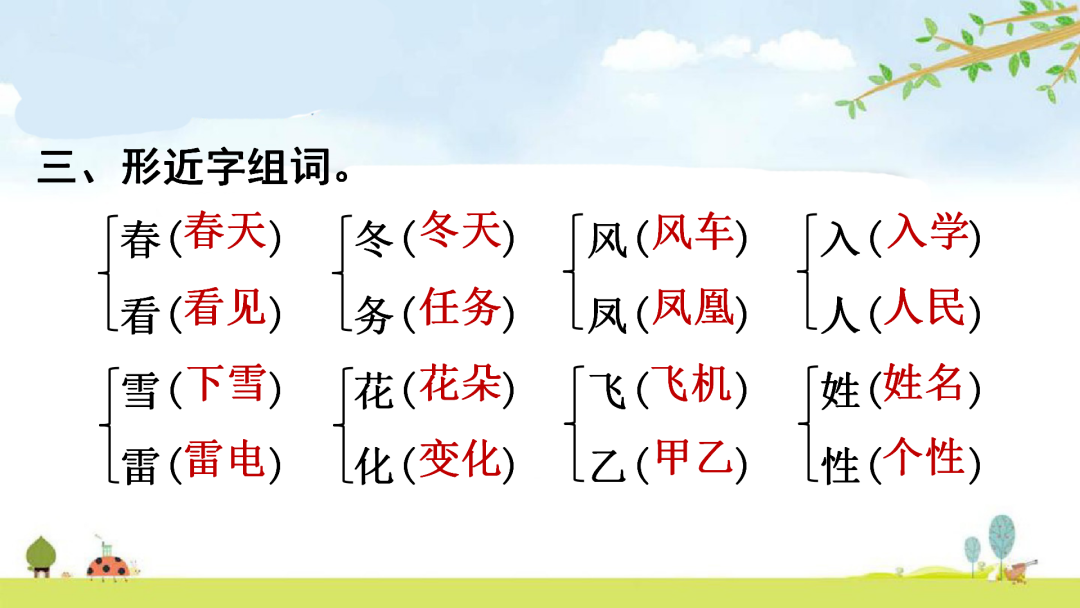 三、形近字组词。

春（春天）
看（看见）

冬（冬天）
务（任务）

风（风车）
凤（凤凰）

入（入学）
人（人民）

雪（下雪）
雷（雷电）

花（花朵）
化（变化）

飞（飞机）
乙（甲乙）

姓（姓名）
性（个性）